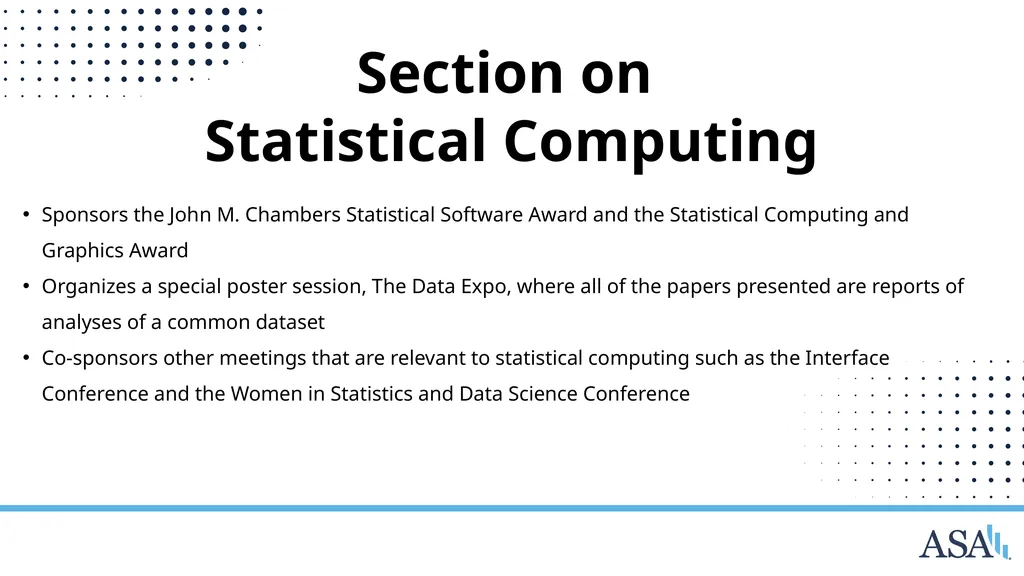 Section on
Statistical Computing

• Sponsors the John M. Chambers Statistical Software Award and the Statistical Computing and Graphics Award
• Organizes a special poster session, The Data Expo, where all of the papers presented are reports of analyses of a common dataset
• Co-sponsors other meetings that are relevant to statistical computing such as the Interface Conference and the Women in Statistics and Data Science Conference

ASA